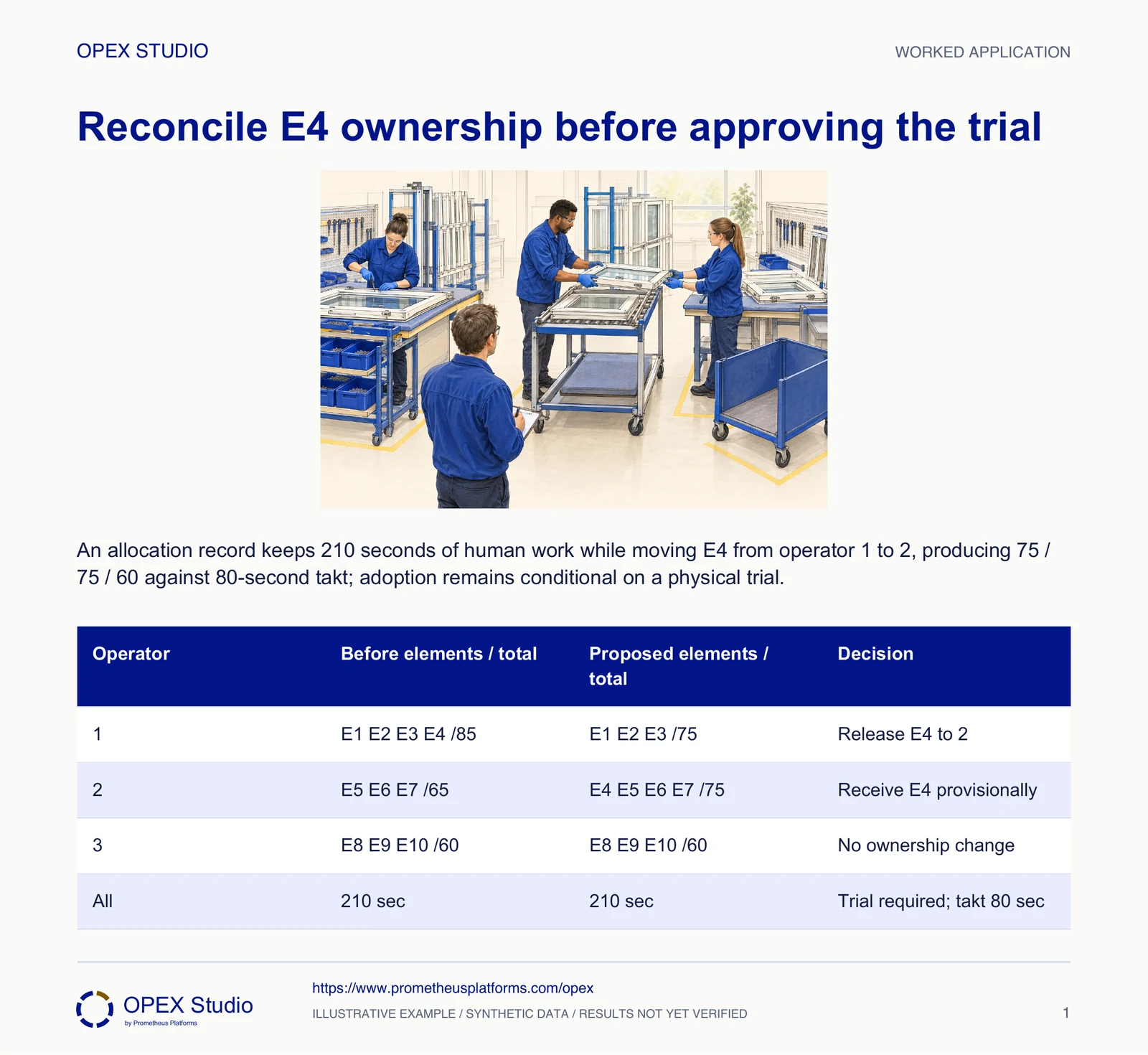 OPEX STUDIO

WORKED APPLICATION

Reconcile E4 ownership before approving the trial

An allocation record keeps 210 seconds of human work while moving E4 from operator 1 to 2, producing 75 / 75 / 60 against 80-second takt; adoption remains conditional on a physical trial.

| Operator | Before elements / total | Proposed elements / total | Decision |
|---|---|---|---|
| 1 | E1 E2 E3 E4 /85 | E1 E2 E3 /75 | Release E4 to 2 |
| 2 | E5 E6 E7 /65 | E4 E5 E6 E7 /75 | Receive E4 provisionally |
| 3 | E8 E9 E10 /60 | E8 E9 E10 /60 | No ownership change |
| All | 210 sec | 210 sec | Trial required; takt 80 sec |

OPEX Studio
by Prometheus Platforms

https://www.prometheusplatforms.com/opex

ILLUSTRATIVE EXAMPLE / SYNTHETIC DATA / RESULTS NOT YET VERIFIED

1